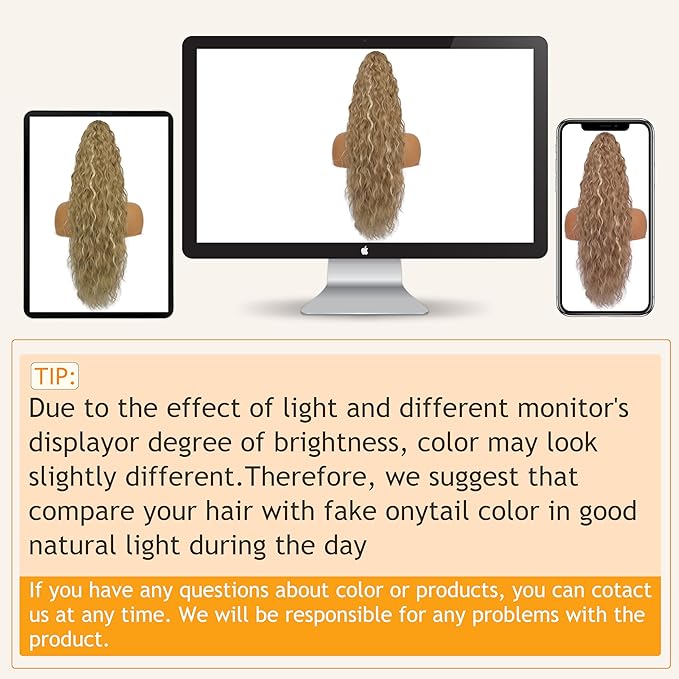 TIP:

Due to the effect of light and different monitor's displayor degree of brightness, color may look slightly different.Therefore, we suggest that compare your hair with fake onytail color in good natural light during the day

If you have any questions about color or products, you can cotact us at any time. We will be responsible for any problems with the product.